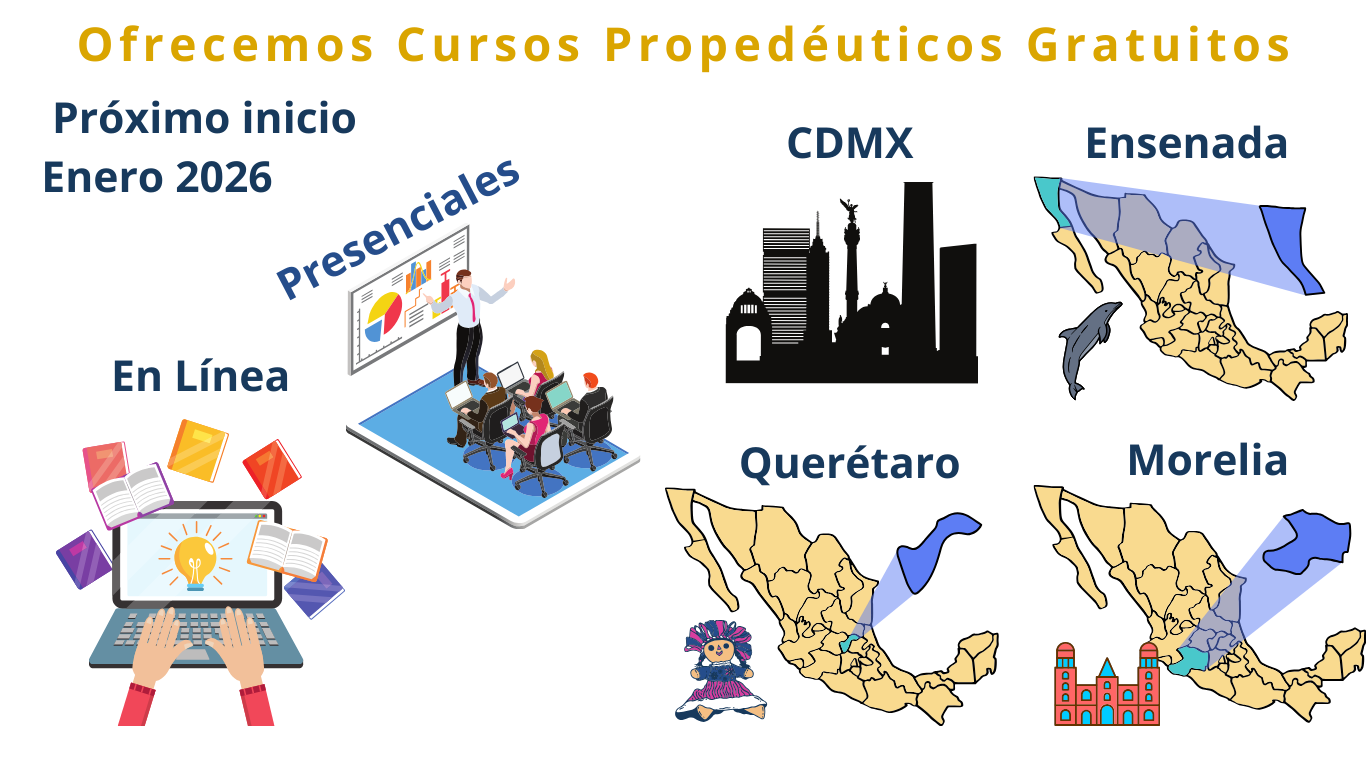 Ofrecemos Cursos Propedéuticos Gratuitos

Próximo inicio
Enero 2026

Presenciales

En Línea

CDMX

Ensenada

Querétaro

Morelia